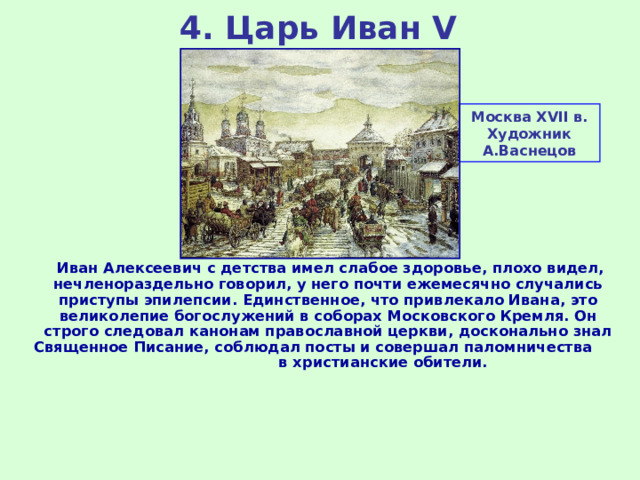 4. Царь Иван V

Москва XVII в. Художник А.Васнецов

Иван Алексеевич с детства имел слабое здоровье, плохо видел, нечленораздельно говорил, у него почти ежемесячно случались приступы эпилепсии. Единственное, что привлекало Ивана, это великолепие богослужений в соборах Московского Кремля. Он строго следовал канонам православной церкви, досконально знал Священное Писание, соблюдал посты и совершал паломничества в христианские обители.